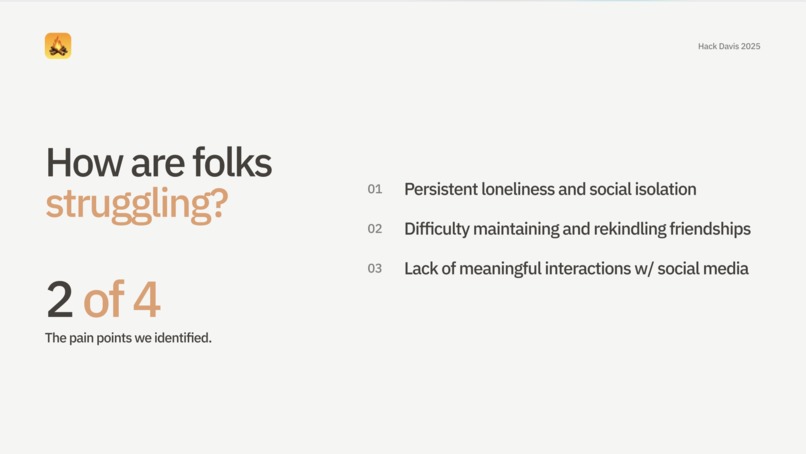 Hack Davis 2025

How are folks struggling?

2 of 4

The pain points we identified.

01 Persistent loneliness and social isolation

02 Difficulty maintaining and rekindling friendships

03 Lack of meaningful interactions w/ social media